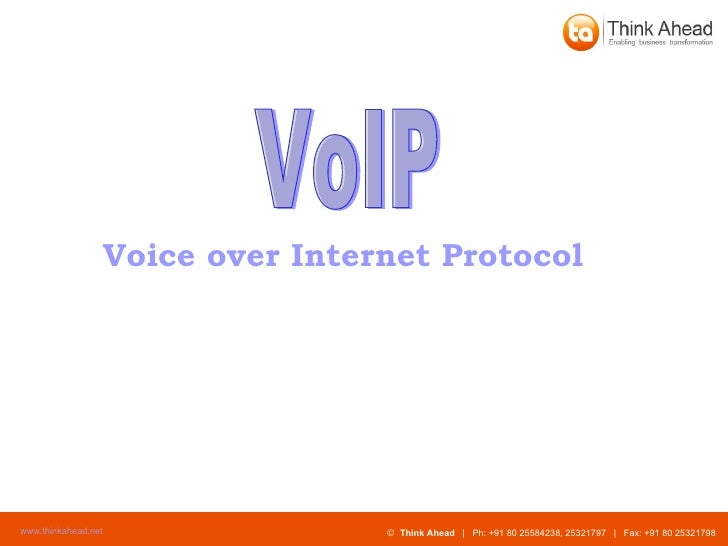 ta Think Ahead
Enabling business transformation

VoIP

Voice over Internet Protocol

www.thinkahead.net

© Think Ahead | Ph: +91 80 25584238, 25321797 | Fax: +91 80 25321798